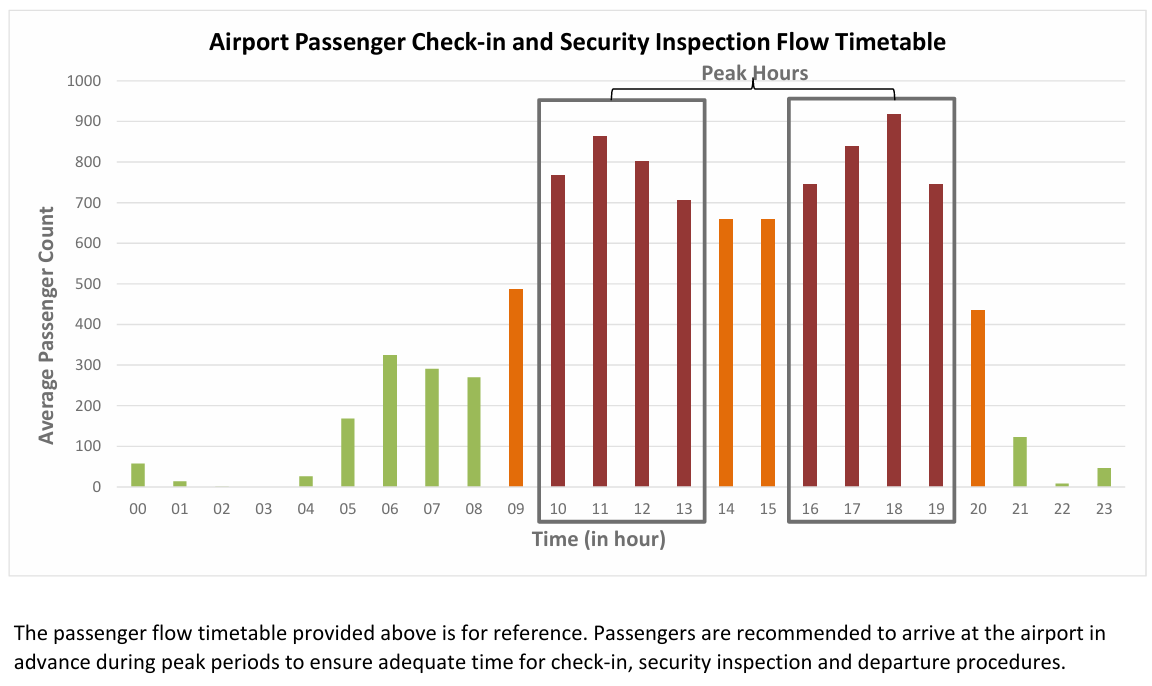 Airport Passenger Check-in and Security Inspection Flow Timetable

Peak Hours

Average Passenger Count

1000
900
800
700
600
500
400
300
200
100
0

00 01 02 03 04 05 06 07 08 09 10 11 12 13 14 15 16 17 18 19 20 21 22 23

Time (in hour)

The passenger flow timetable provided above is for reference. Passengers are recommended to arrive at the airport in advance during peak periods to ensure adequate time for check-in, security inspection and departure procedures.